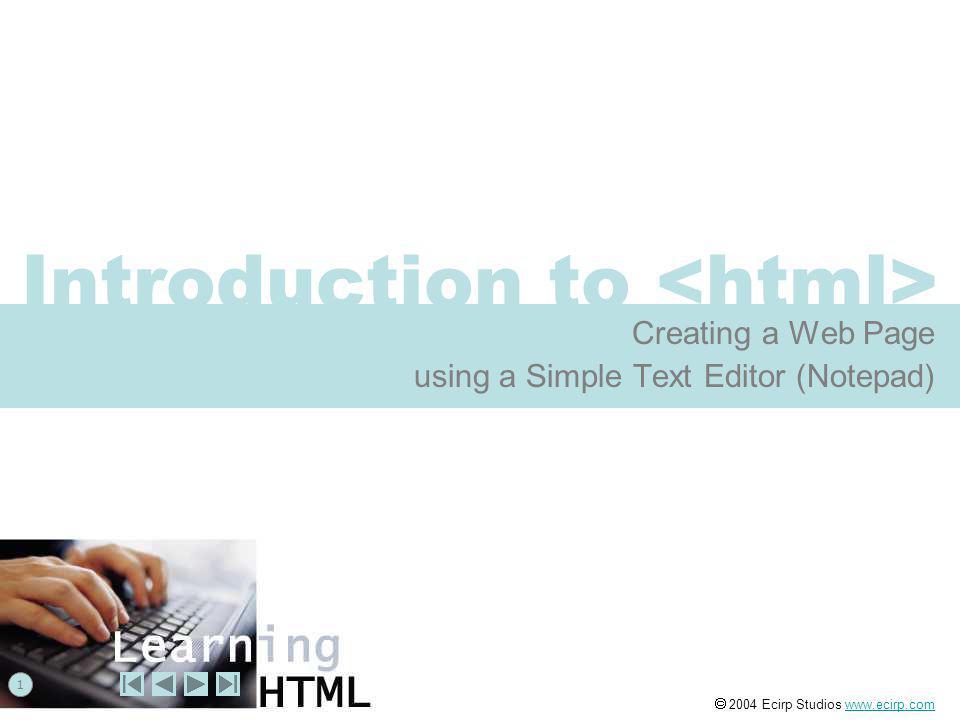 Introduction to <html>

Creating a Web Page using a Simple Text Editor (Notepad)

Learning HTML

1

© 2004 Ecirp Studios www.ecirp.com